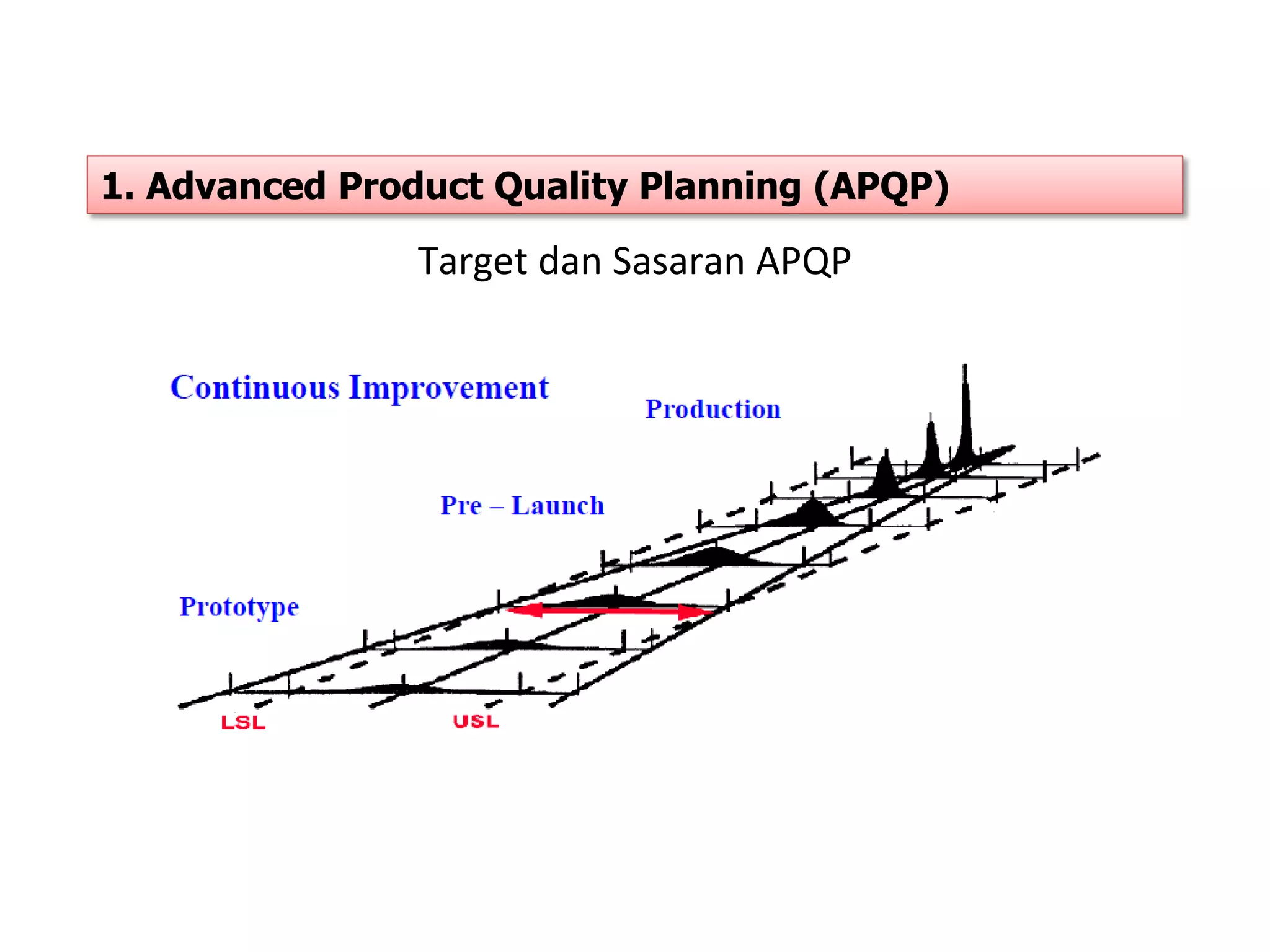 1. Advanced Product Quality Planning (APQP)

Target dan Sasaran APQP

Continuous Improvement

Production

Pre – Launch

Prototype

LSL

USL